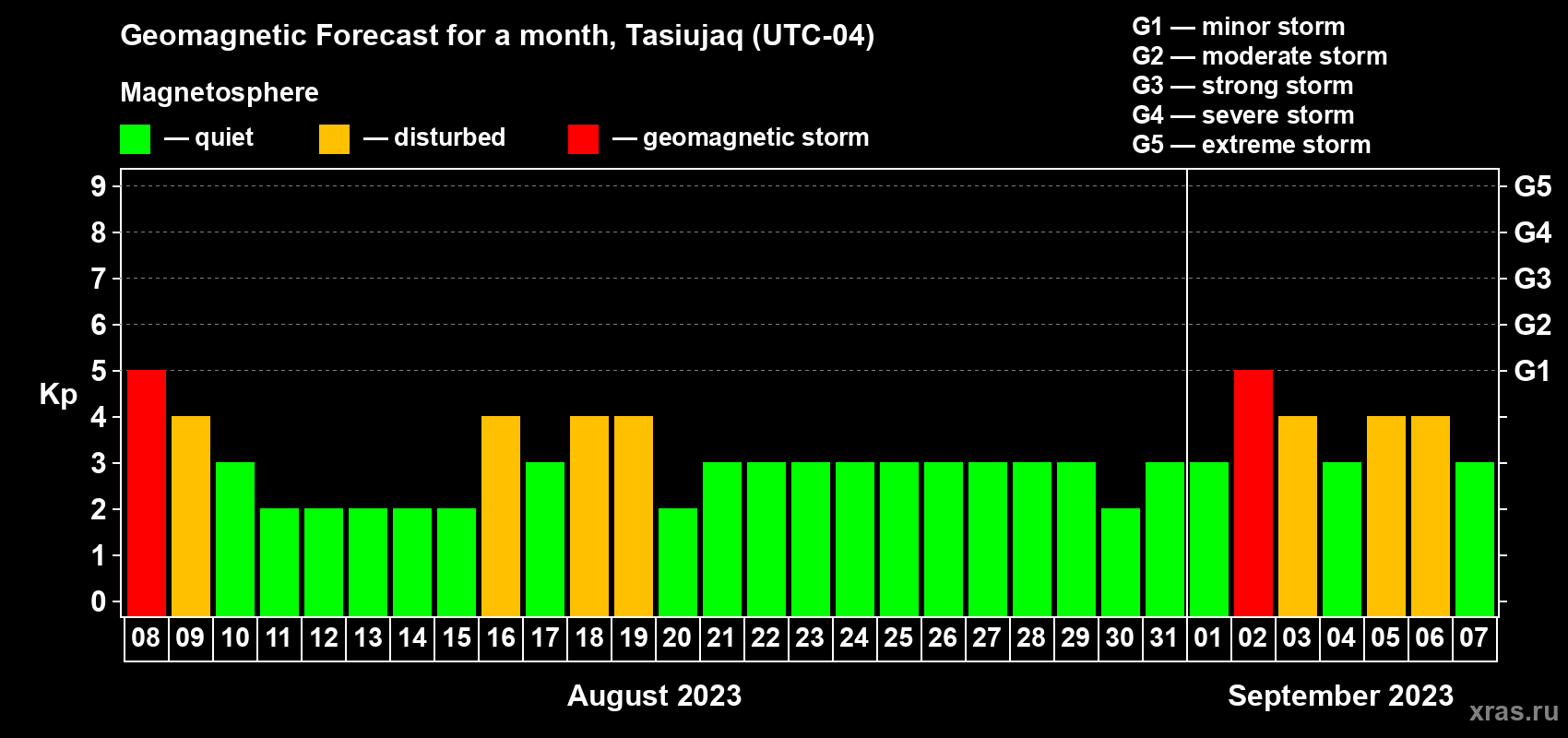 Geomagnetic Forecast for a month, Tasiujaq (UTC-04)

Magnetosphere

— quiet — disturbed — geomagnetic storm

G1 — minor storm
G2 — moderate storm
G3 — strong storm
G4 — severe storm
G5 — extreme storm

Kp

9
8
7
6
5
4
3
2
1
0

G5
G4
G3
G2
G1

08 09 10 11 12 13 14 15 16 17 18 19 20 21 22 23 24 25 26 27 28 29 30 31 01 02 03 04 05 06 07

August 2023

September 2023

xras.ru